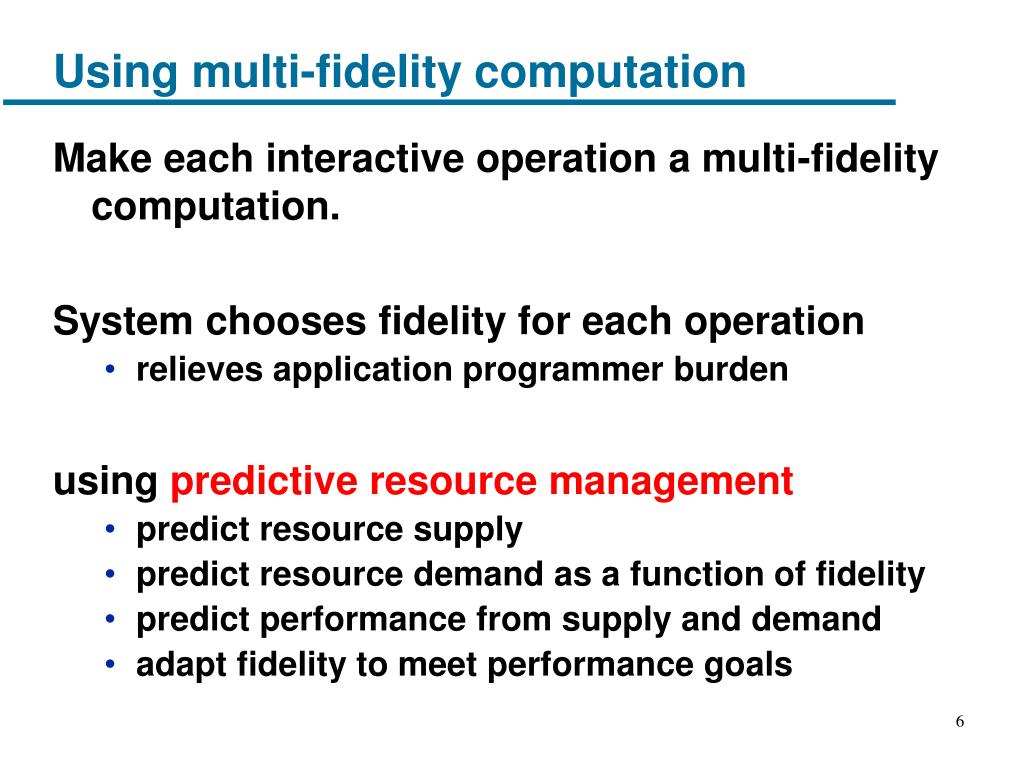 Using multi-fidelity computation

Make each interactive operation a multi-fidelity computation.

System chooses fidelity for each operation
• relieves application programmer burden

using predictive resource management
• predict resource supply
• predict resource demand as a function of fidelity
• predict performance from supply and demand
• adapt fidelity to meet performance goals

6